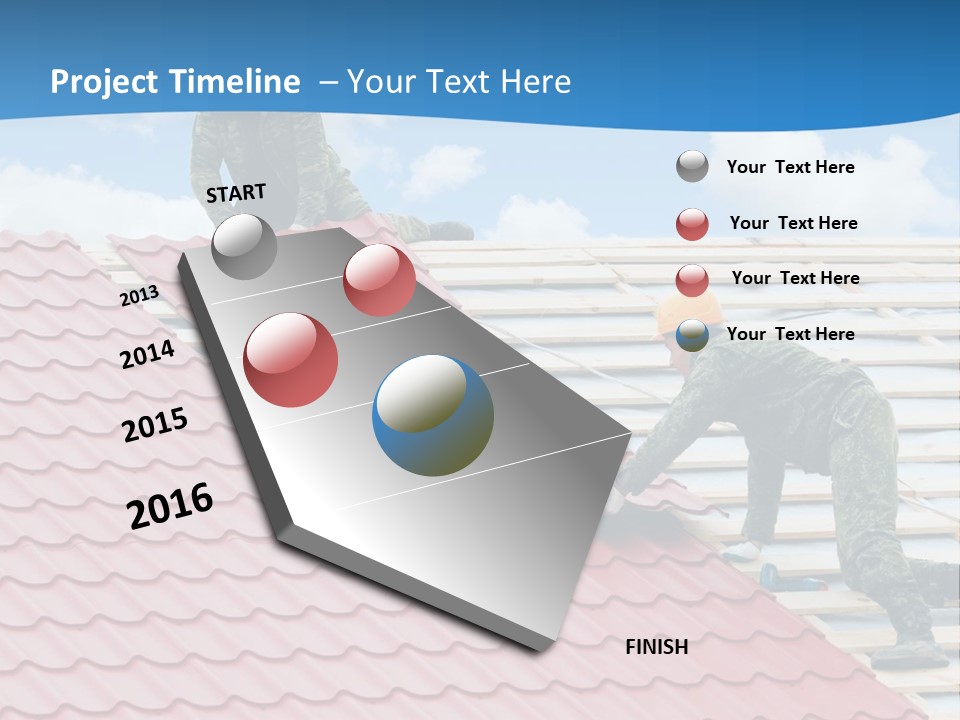 Project Timeline – Your Text Here

START

2013

2014

2015

2016

FINISH

Your Text Here

Your Text Here

Your Text Here

Your Text Here